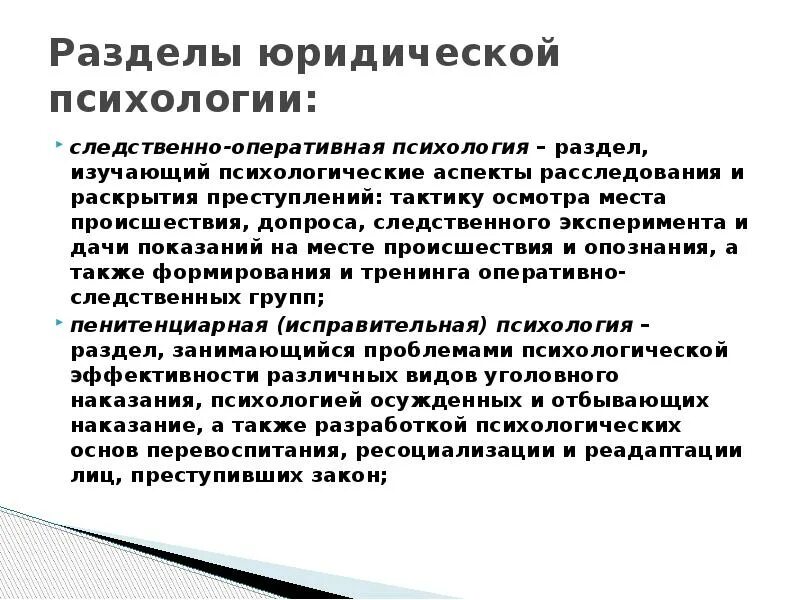 Разделы юридической психологии:

следственно-оперативная психология – раздел, изучающий психологические аспекты расследования и раскрытия преступлений: тактику осмотра места происшествия, допроса, следственного эксперимента и дачи показаний на месте происшествия и опознания, а также формирования и тренинга оперативно-следственных групп;

пенитенциарная (исправительная) психология – раздел, занимающийся проблемами психологической эффективности различных видов уголовного наказания, психологией осужденных и отбывающих наказание, а также разработкой психологических основ перевоспитания, ресоциализации и реадаптации лиц, преступивших закон;